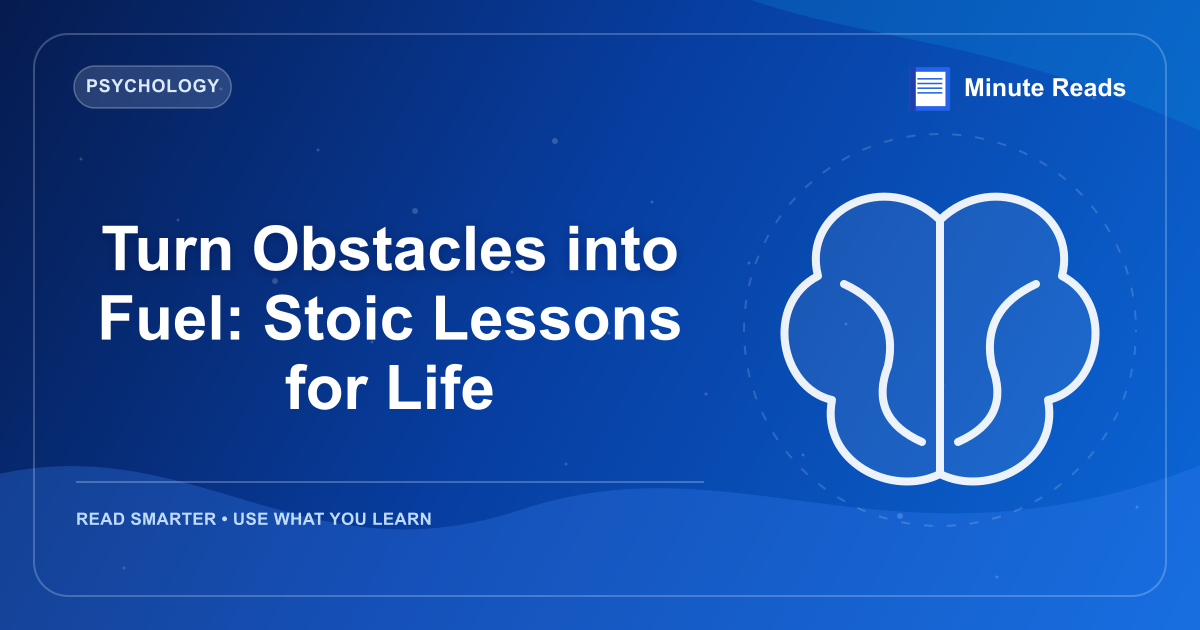 PSYCHOLOGY

Minute Reads

Turn Obstacles into Fuel: Stoic Lessons for Life

READ SMARTER • USE WHAT YOU LEARN